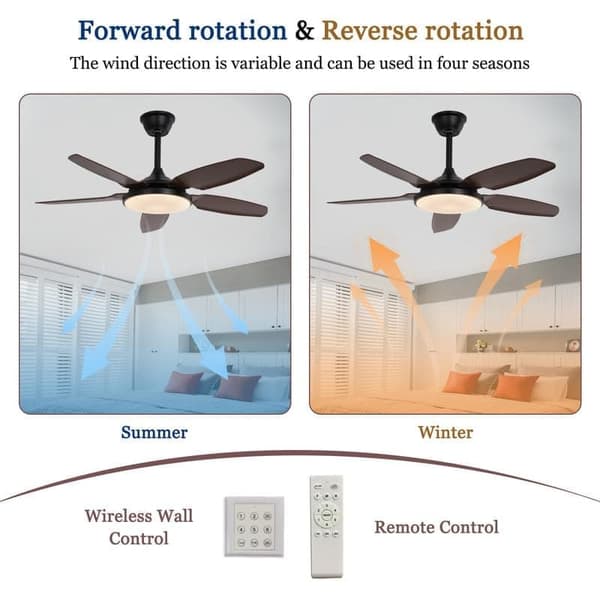 Forward rotation & Reverse rotation

The wind direction is variable and can be used in four seasons

Summer

Winter

Wireless Wall Control

Remote Control